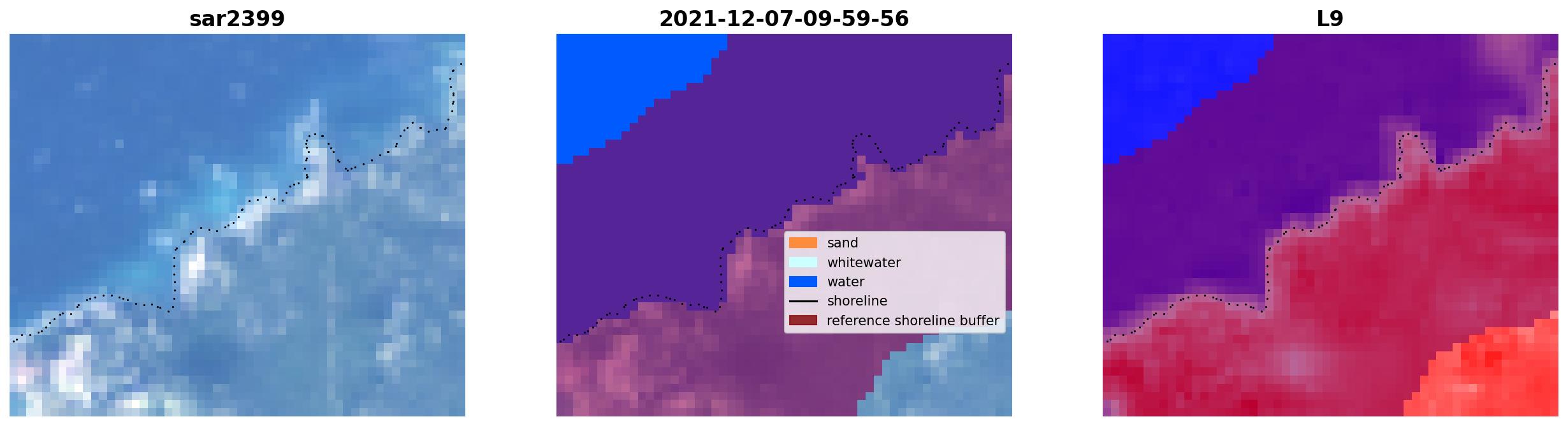 sar2399

2021-12-07-09-59-56

sand
whitewater
water
shoreline
reference shoreline buffer

L9